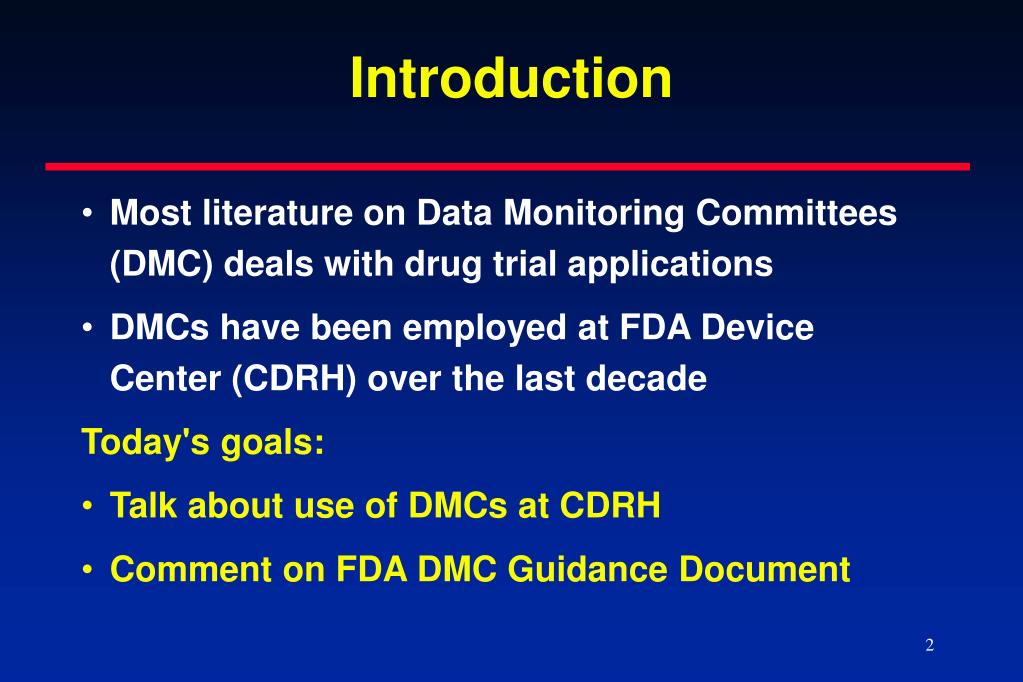 Introduction

• Most literature on Data Monitoring Committees (DMC) deals with drug trial applications

• DMCs have been employed at FDA Device Center (CDRH) over the last decade

Today's goals:

• Talk about use of DMCs at CDRH

• Comment on FDA DMC Guidance Document

2